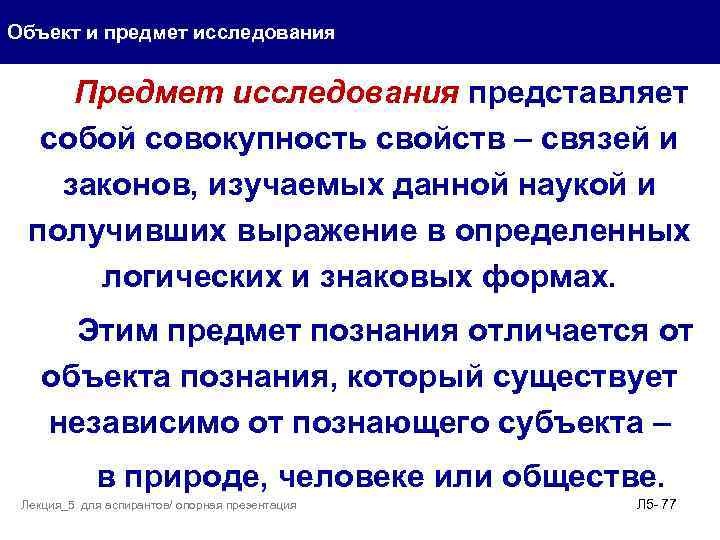 Объект и предмет исследования

Предмет исследования представляет собой совокупность свойств – связей и законов, изучаемых данной наукой и получивших выражение в определенных логических и знаковых формах.

Этим предмет познания отличается от объекта познания, который существует независимо от познающего субъекта – в природе, человеке или обществе.

Лекция_5 для аспирантов/ опорная презентация

Л5- 77